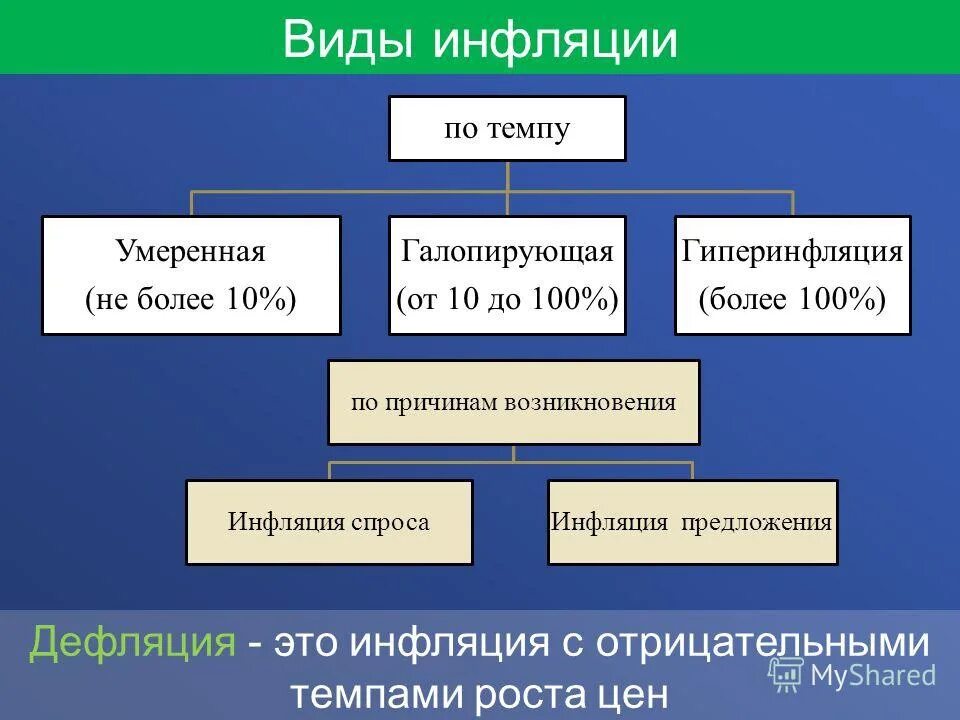 Виды инфляции

по темпу

Умеренная (не более 10%)

Галопирующая (от 10 до 100%)

Гиперинфляция (более 100%)

по причинам возникновения

Инфляция спроса

Инфляция предложения

Дефляция - это инфляция с отрицательными темпами роста цен

MyShared